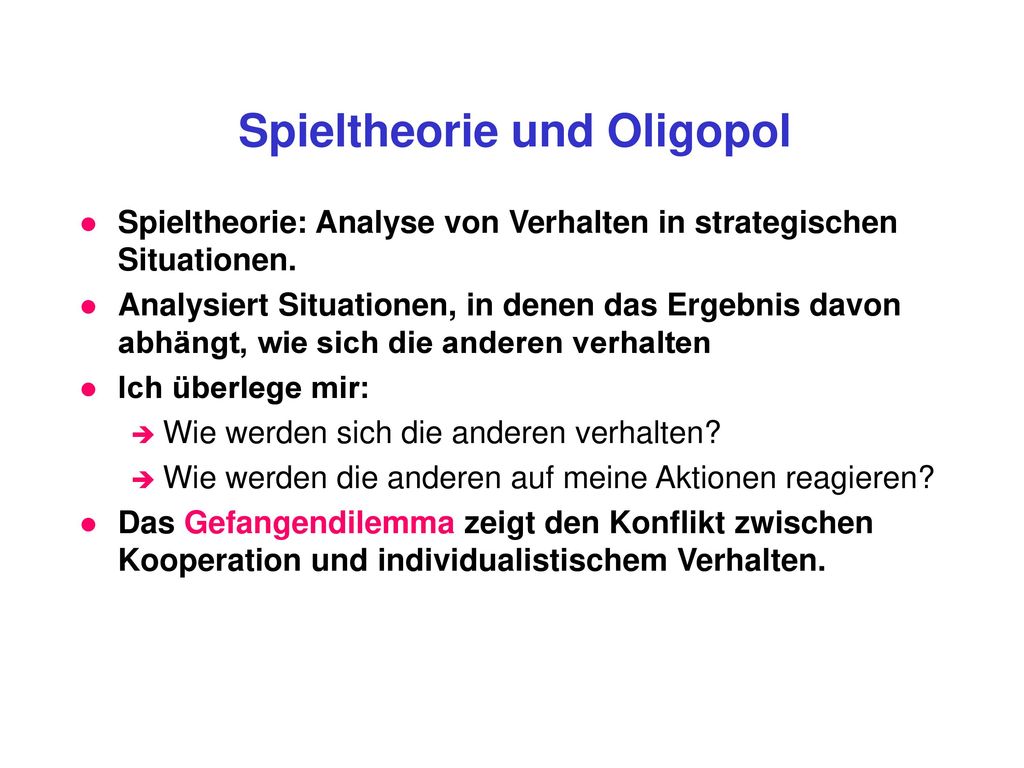 Spieltheorie und Oligopol

- Spieltheorie: Analyse von Verhalten in strategischen Situationen.
- Analysiert Situationen, in denen das Ergebnis davon abhängt, wie sich die anderen verhalten
- Ich überlege mir:
  - Wie werden sich die anderen verhalten?
  - Wie werden die anderen auf meine Aktionen reagieren?
- Das Gefangendilemma zeigt den Konflikt zwischen Kooperation und individualistischem Verhalten.